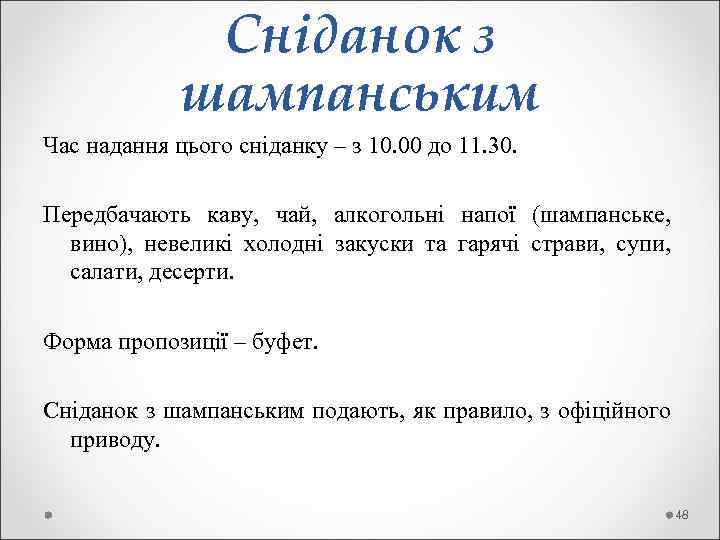 Сніданок з шампанським

Час надання цього сніданку – з 10.00 до 11.30.

Передбачають каву, чай, алкогольні напої (шампанське, вино), невеликі холодні закуски та гарячі страви, супи, салати, десерти.

Форма пропозиції – буфет.

Сніданок з шампанським подають, як правило, з офіційного приводу.

48